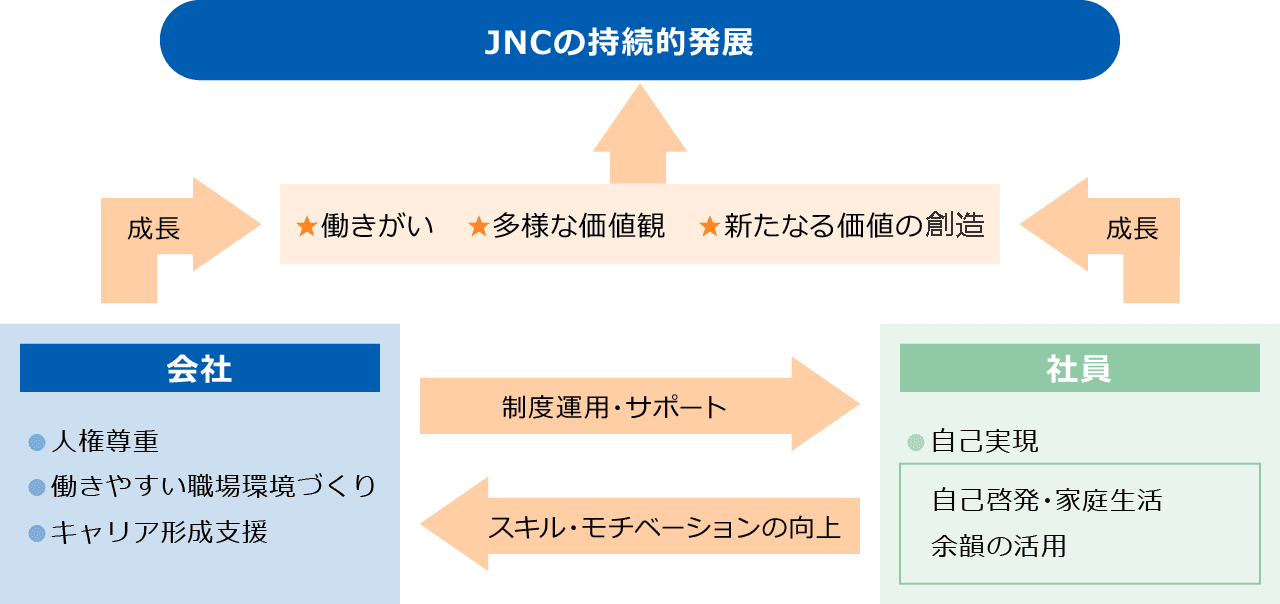 JNCの持続的発展

成長

★働きがい ★多様な価値観 ★新たなる価値の創造

成長

会社

●人権尊重
●働きやすい職場環境づくり
●キャリア形成支援

制度運用・サポート

スキル・モチベーションの向上

社員

●自己実現

自己啓発・家庭生活
余韻の活用